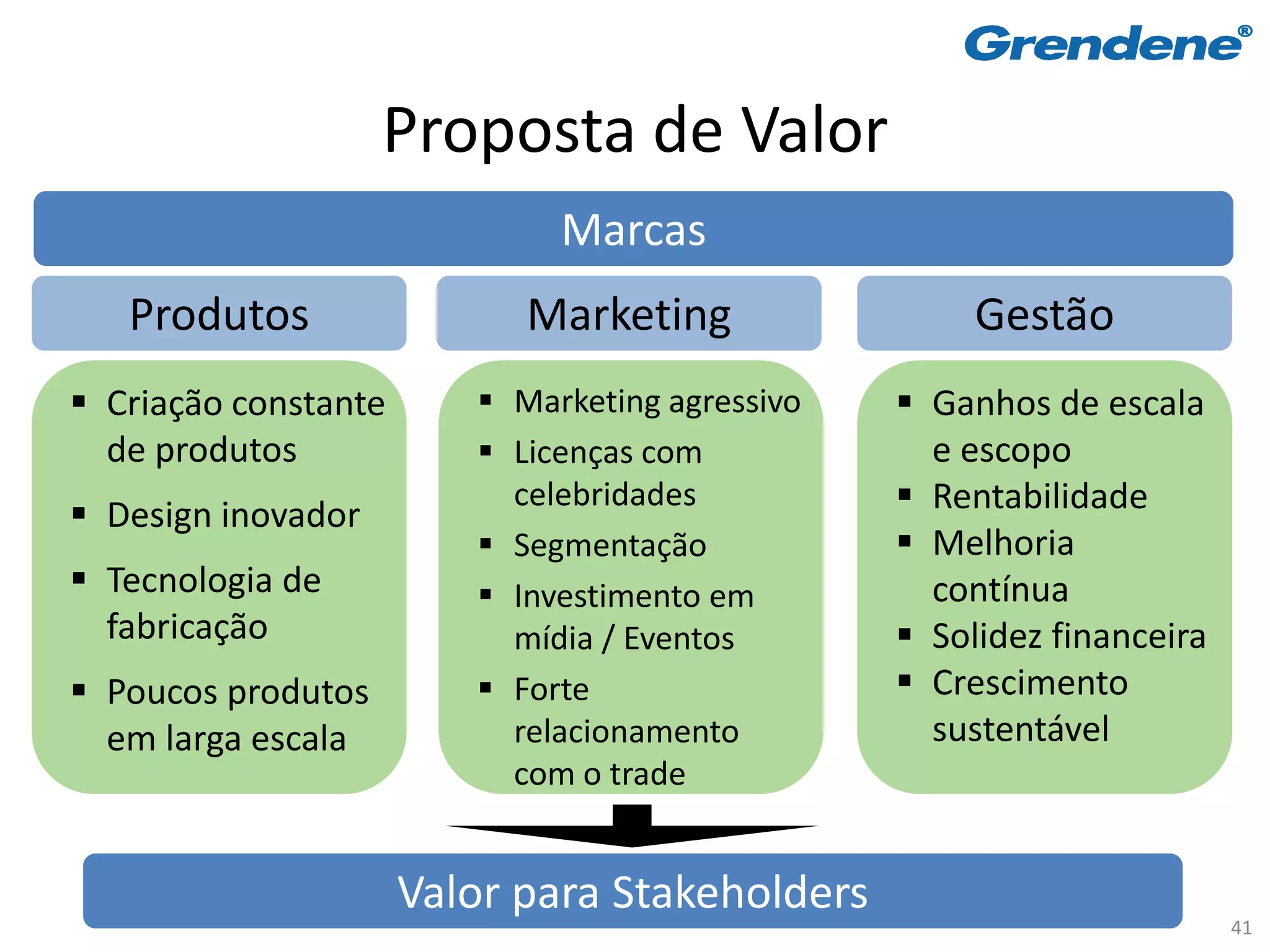 Grendene®

Proposta de Valor

Marcas

Produtos

▪ Criação constante de produtos
▪ Design inovador
▪ Tecnologia de fabricação
▪ Poucos produtos em larga escala

Marketing

▪ Marketing agressivo
▪ Licenças com celebridades
▪ Segmentação
▪ Investimento em mídia / Eventos
▪ Forte relacionamento com o trade

Gestão

▪ Ganhos de escala e escopo
▪ Rentabilidade
▪ Melhoria contínua
▪ Solidez financeira
▪ Crescimento sustentável

Valor para Stakeholders

41